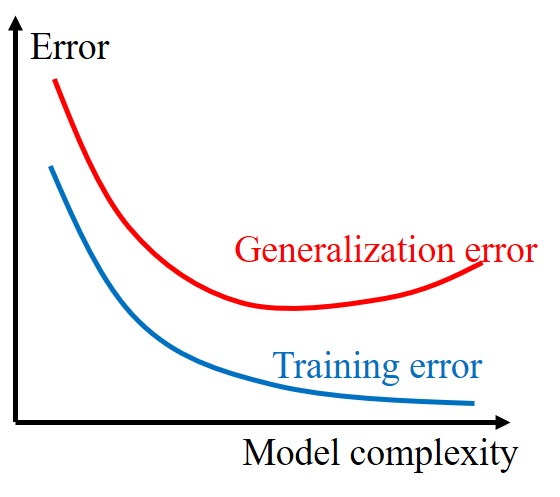 Error

Generalization error

Training error

Model complexity